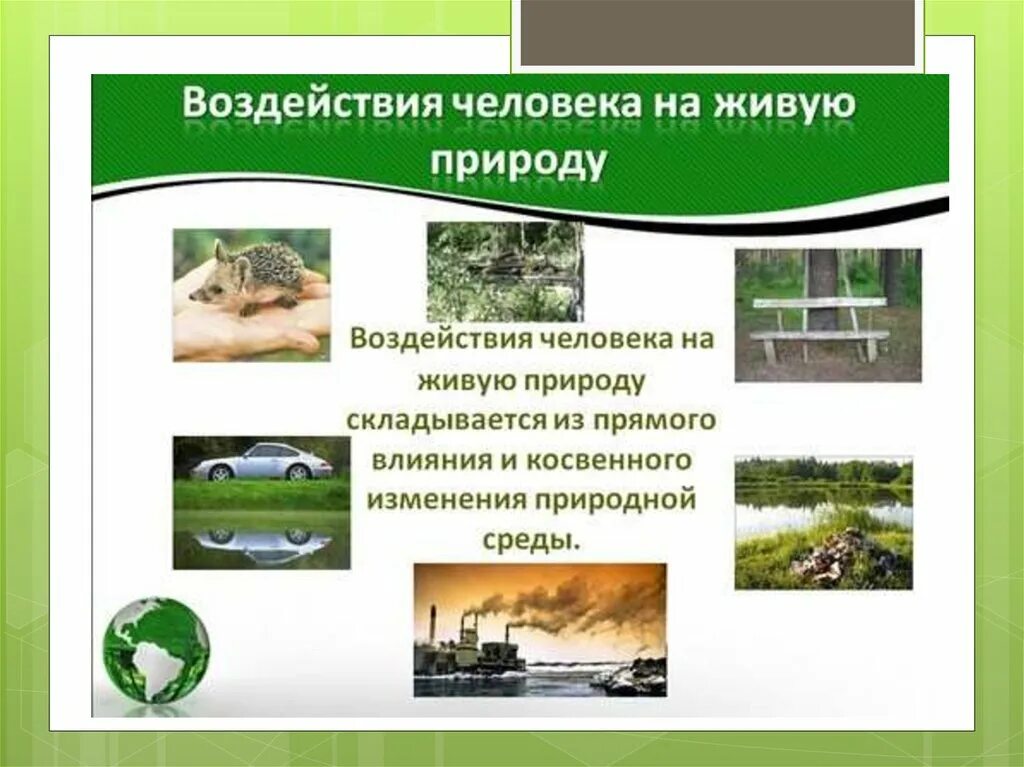 Воздействия человека на живую природу

Воздействия человека на живую природу складывается из прямого влияния и косвенного изменения природной среды.